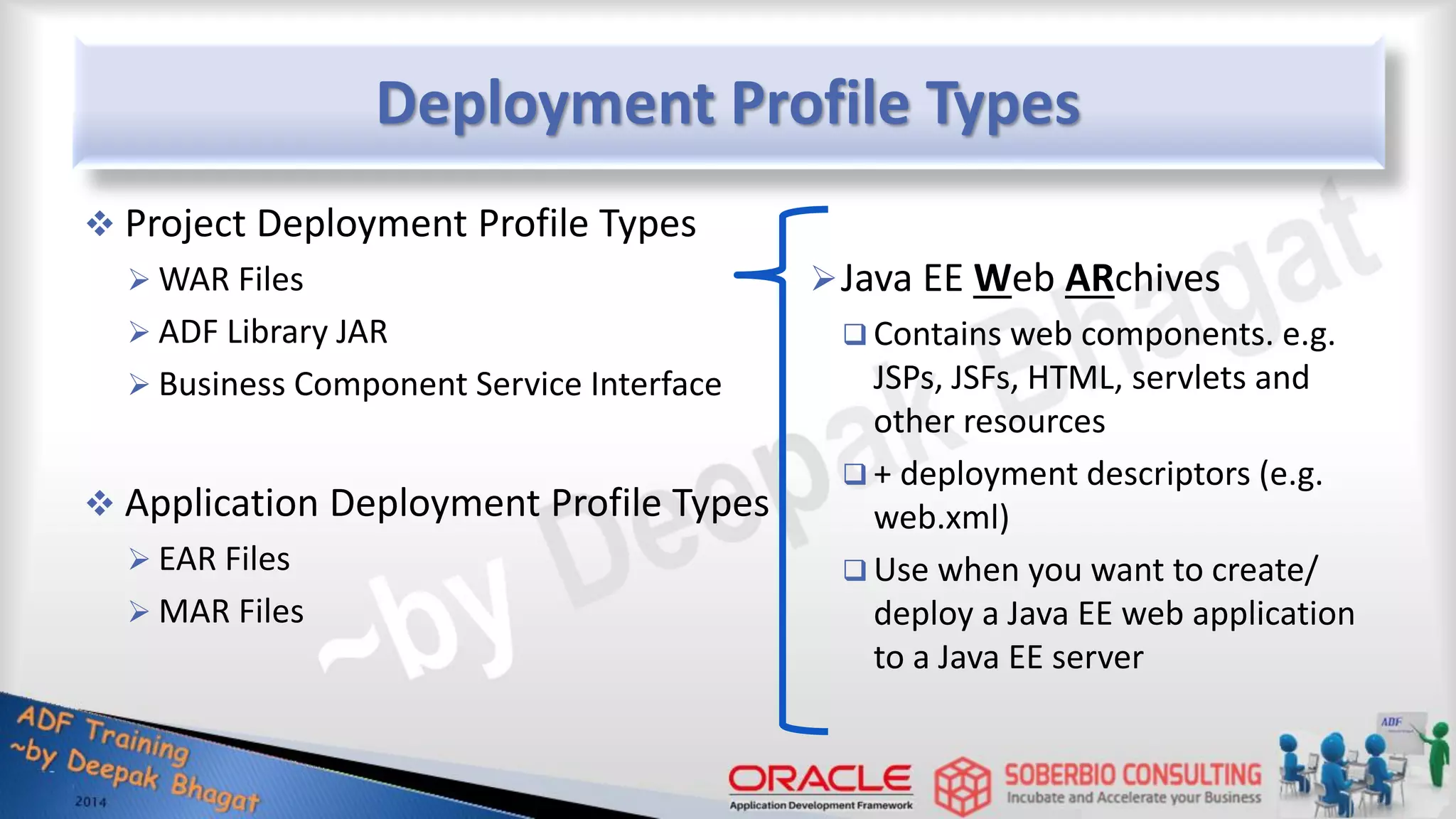 Deployment Profile Types

❖ Project Deployment Profile Types

➢ WAR Files

➢ ADF Library JAR

➢ Business Component Service Interface

❖ Application Deployment Profile Types

➢ EAR Files

➢ MAR Files

➢ Java EE Web ARchives

❑ Contains web components. e.g. JSPs, JSFs, HTML, servlets and other resources

❑ + deployment descriptors (e.g. web.xml)

❑ Use when you want to create/ deploy a Java EE web application to a Java EE server

~by Deepak Bhagat

ADF Training ~by Deepak Bhagat 2014

ORACLE Application Development Framework

SOBERBIO CONSULTING Incubate and Accelerate your Business

ADF